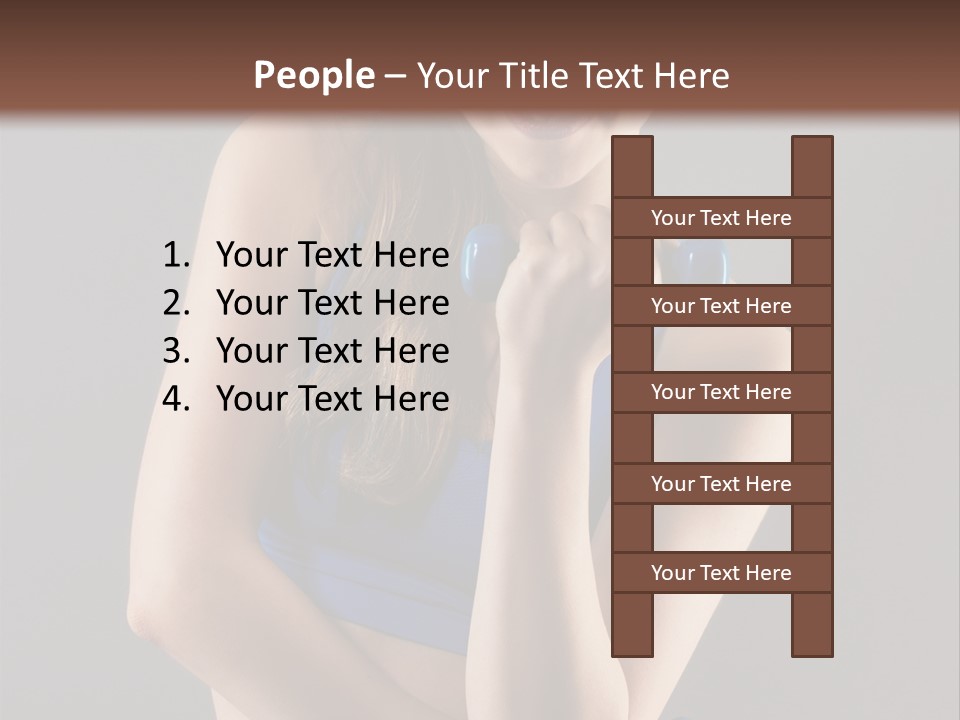 People – Your Title Text Here

1. Your Text Here
2. Your Text Here
3. Your Text Here
4. Your Text Here

Your Text Here
Your Text Here
Your Text Here
Your Text Here
Your Text Here